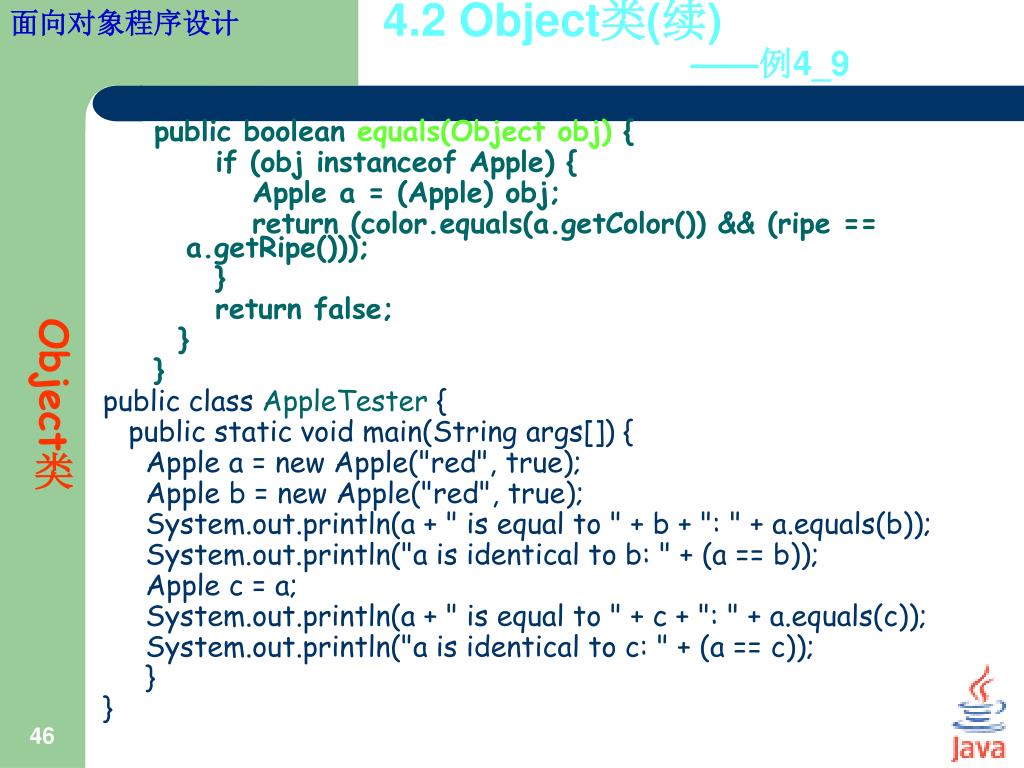 面向对象程序设计

4.2 Object类(续)

——例4_9

public boolean equals(Object obj) {
    if (obj instanceof Apple) {
        Apple a = (Apple) obj;
        return (color.equals(a.getColor()) && (ripe == a.getRipe()));
    }
    return false;
  }
}
public class AppleTester {
  public static void main(String args[]) {
    Apple a = new Apple("red", true);
    Apple b = new Apple("red", true);
    System.out.println(a + " is equal to " + b + ": " + a.equals(b));
    System.out.println("a is identical to b: " + (a == b));
    Apple c = a;
    System.out.println(a + " is equal to " + c + ": " + a.equals(c));
    System.out.println("a is identical to c: " + (a == c));
  }
}

Object类

46

Java